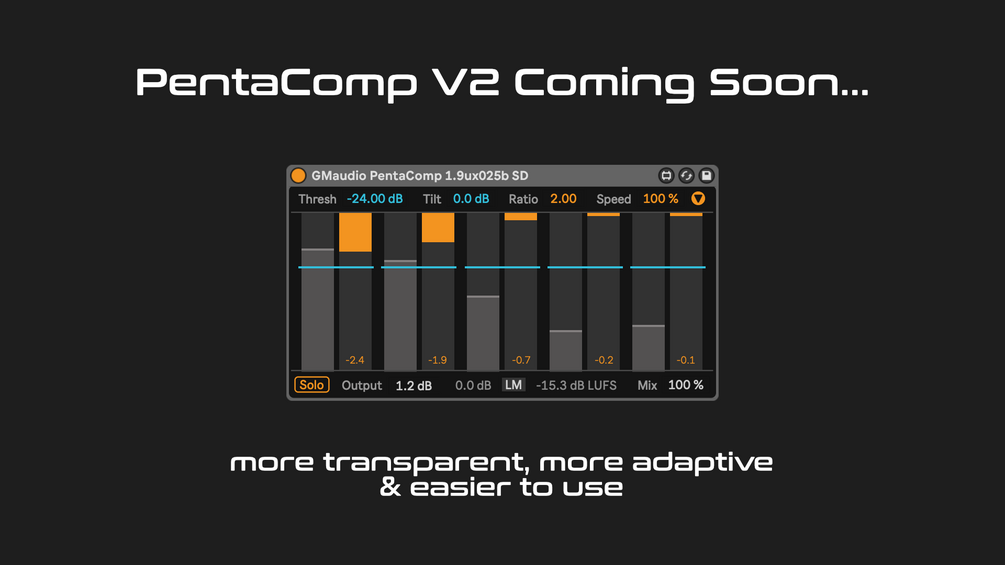 PentaComp V2 Coming Soon...

GMaudio PentaComp 1.9ux025b SD

Thresh -24.00 dB Tilt 0.0 dB Ratio 2.00 Speed 100 %

-2.4 -1.9 -0.7 -0.2 -0.1

Solo Output 1.2 dB 0.0 dB LM -15.3 dB LUFS Mix 100 %

more transparent, more adaptive & easier to use